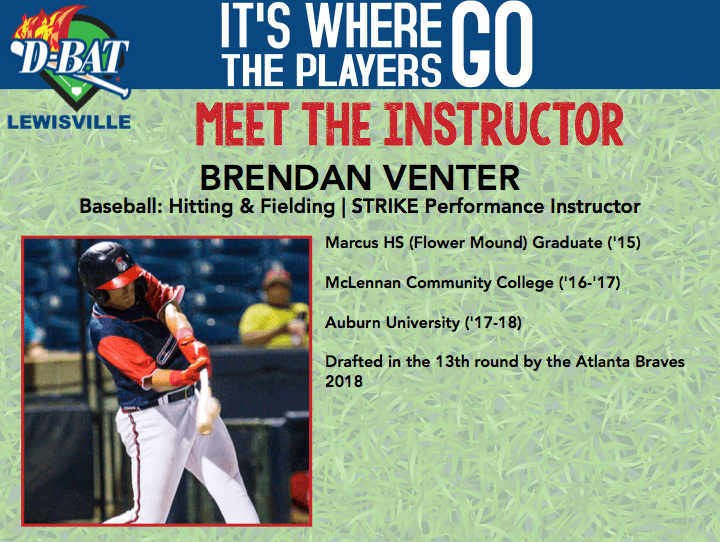 D-BAT
LEWISVILLE

IT'S WHERE THE PLAYERS GO

MEET THE INSTRUCTOR

BRENDAN VENTER

Baseball: Hitting & Fielding | STRIKE Performance Instructor

Marcus HS (Flower Mound) Graduate ('15)

McLennan Community College ('16-'17)

Auburn University ('17-18)

Drafted in the 13th round by the Atlanta Braves 2018